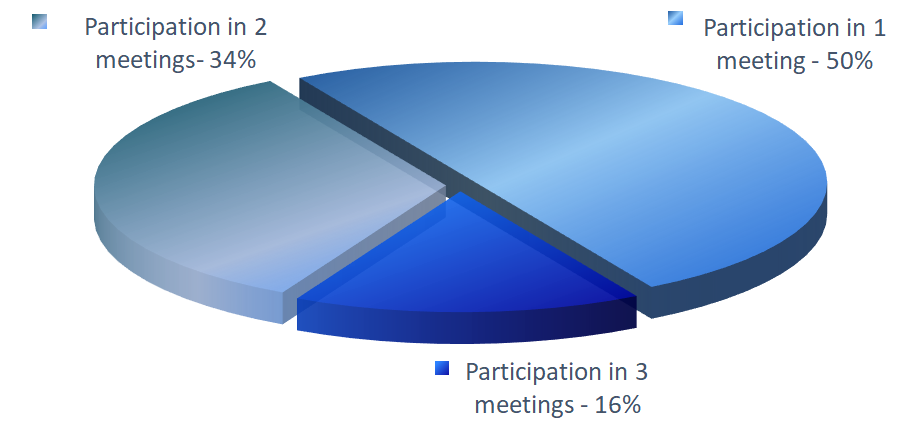 Participation in 2 meetings- 34%

Participation in 1 meeting - 50%

Participation in 3 meetings - 16%